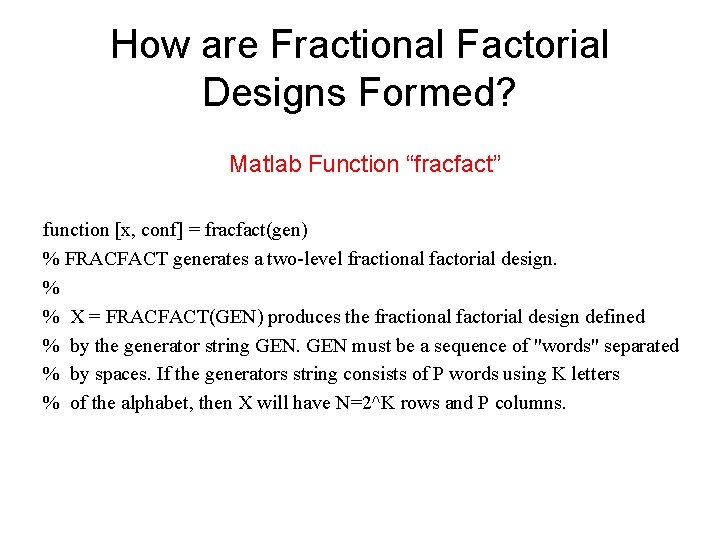 How are Fractional Factorial Designs Formed?

Matlab Function “fracfact”

function [x, conf] = fracfact(gen)
% FRACFACT generates a two-level fractional factorial design.
%
% X = FRACFACT(GEN) produces the fractional factorial design defined
% by the generator string GEN. GEN must be a sequence of "words" separated
% by spaces. If the generators string consists of P words using K letters
% of the alphabet, then X will have N=2^K rows and P columns.